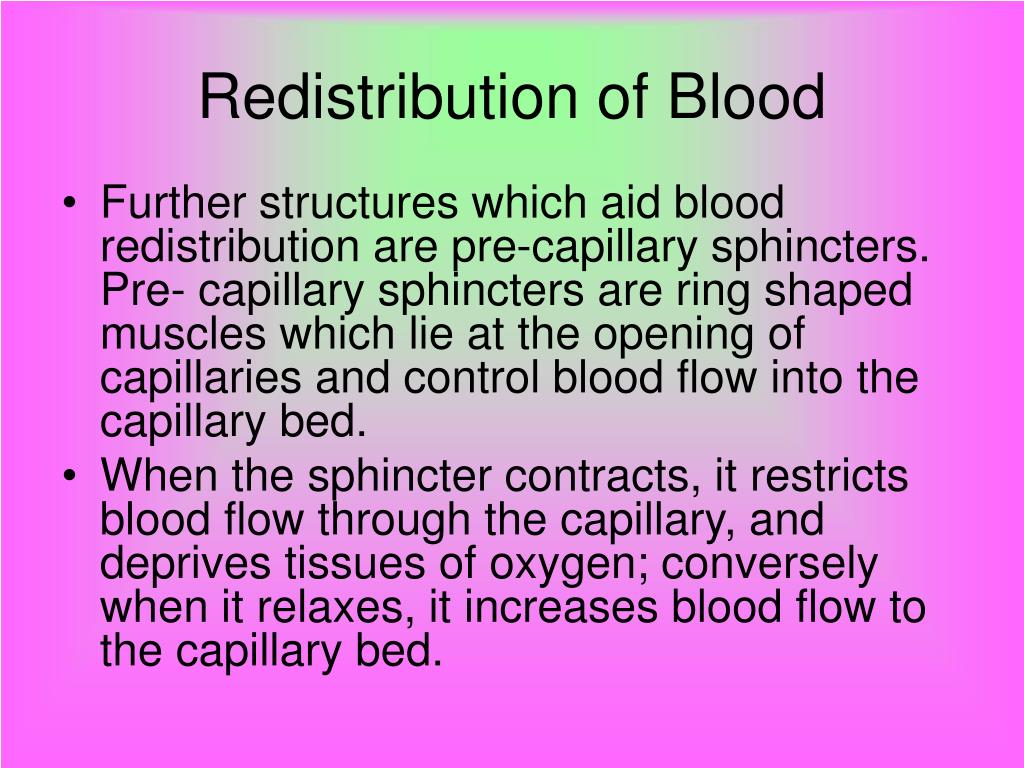 Redistribution of Blood

• Further structures which aid blood redistribution are pre-capillary sphincters. Pre- capillary sphincters are ring shaped muscles which lie at the opening of capillaries and control blood flow into the capillary bed.
• When the sphincter contracts, it restricts blood flow through the capillary, and deprives tissues of oxygen; conversely when it relaxes, it increases blood flow to the capillary bed.